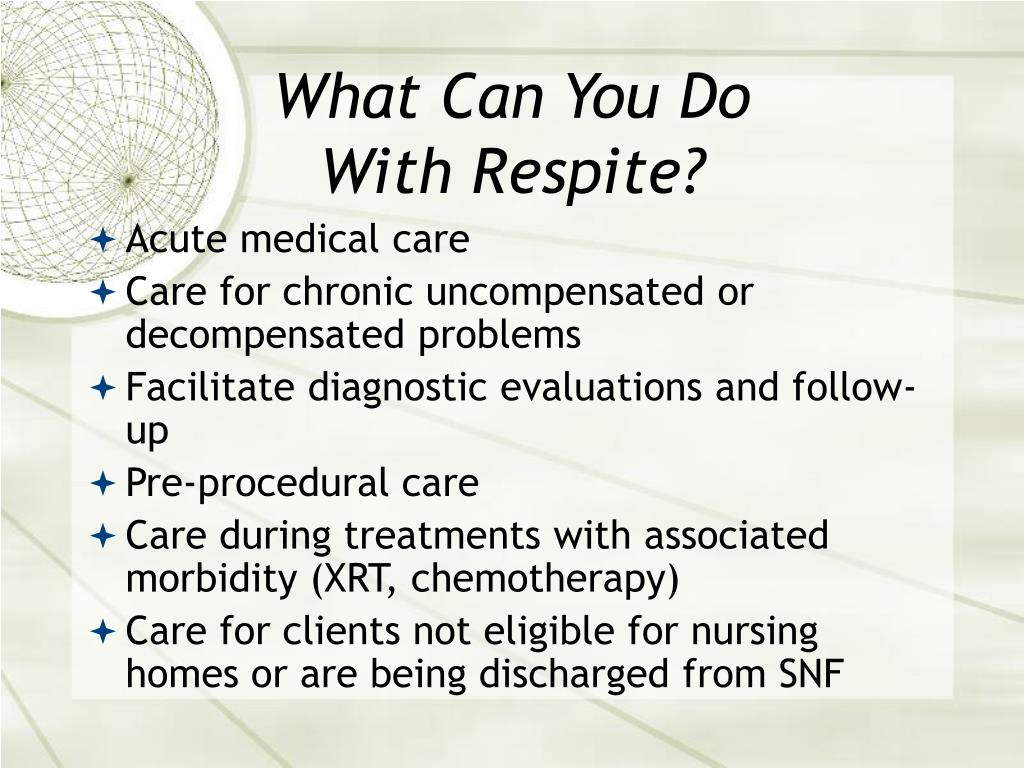 What Can You Do With Respite?

Acute medical care

Care for chronic uncompensated or decompensated problems

Facilitate diagnostic evaluations and follow-up

Pre-procedural care

Care during treatments with associated morbidity (XRT, chemotherapy)

Care for clients not eligible for nursing homes or are being discharged from SNF